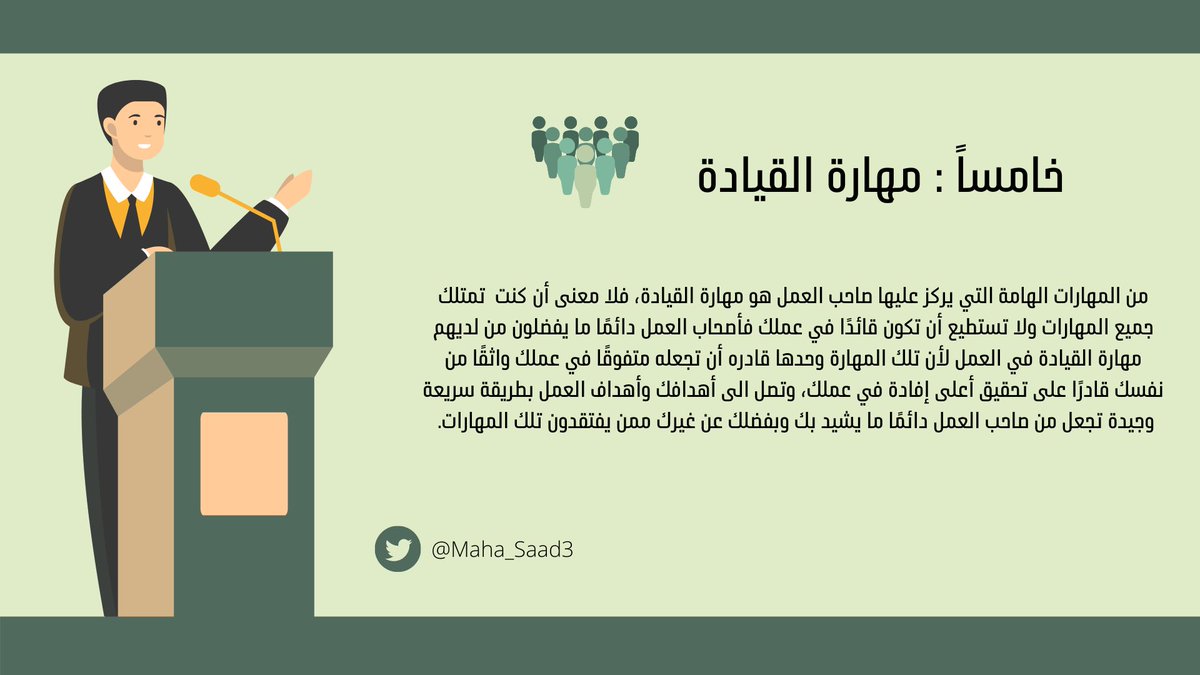 خامساً : مهارة القيادة

من المهارات الهامة التي يركز عليها صاحب العمل هو مهارة القيادة، فلا معنى أن كنت تمتلك جميع المهارات ولا تستطيع أن تكون قائدًا في عملك فأصحاب العمل دائمًا ما يفضلون من لديهم مهارة القيادة في العمل لأن تلك المهارة وحدها قادره أن تجعله متفوقًا في عملك واثقًا من نفسك قادرًا على تحقيق أعلى إفادة في عملك، وتصل الى أهدافك وأهداف العمل بطريقة سريعة وجيدة تجعل من صاحب العمل دائمًا ما يشيد بك وبفضلك عن غيرك ممن يفتقدون تلك المهارات.

@Maha_Saad3